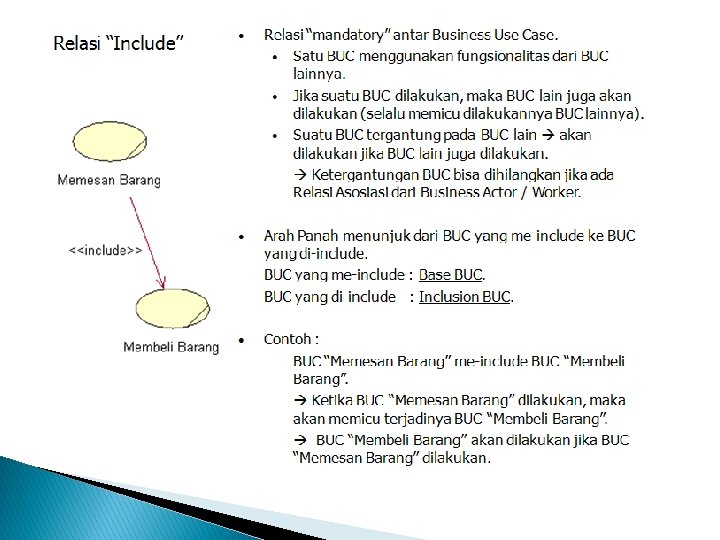 Relasi “Include”

Memesan Barang

<<include>>

Membeli Barang

• Relasi “mandatory” antar Business Use Case.
  • Satu BUC menggunakan fungsionalitas dari BUC lainnya.
  • Jika suatu BUC dilakukan, maka BUC lain juga akan dilakukan (selalu memicu dilakukannya BUC lainnya).
  • Suatu BUC tergantung pada BUC lain → akan dilakukan jika BUC lain juga dilakukan.
    → Ketergantungan BUC bisa dihilangkan jika ada Relasi Asosiasi dari Business Actor / Worker.

• Arah Panah menunjuk dari BUC yang me include ke BUC yang di-include.
  BUC yang me-include : Base BUC.
  BUC yang di include : Inclusion BUC.

• Contoh :
  BUC “Memesan Barang” me-include BUC “Membeli Barang”.
  → Ketika BUC “Memesan Barang” dilakukan, maka akan memicu terjadinya BUC “Membeli Barang”.
  → BUC “Membeli Barang” akan dilakukan jika BUC “Memesan Barang” dilakukan.